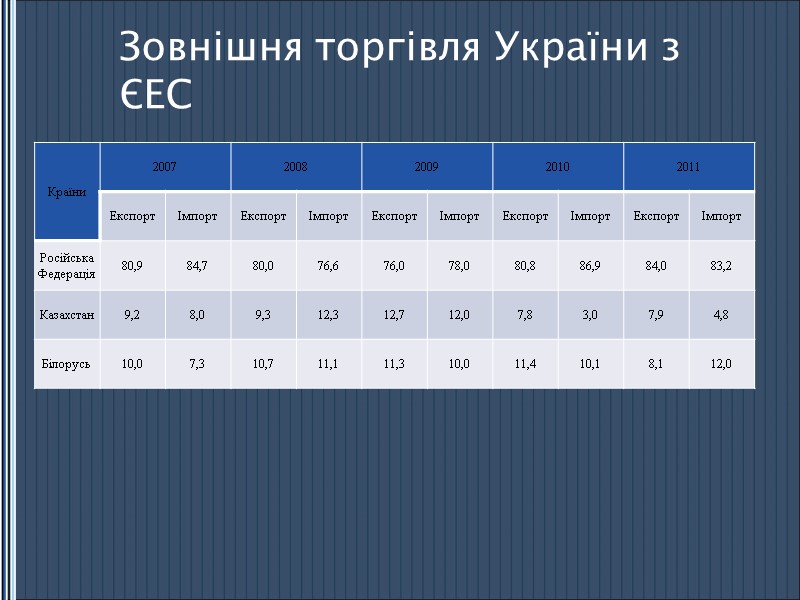 Зовнішня торгівля України з ЄЕС

| Країни | 2007 | | 2008 | | 2009 | | 2010 | | 2011 | |
|---|---|---|---|---|---|---|---|---|---|---|
| | Експорт | Імпорт | Експорт | Імпорт | Експорт | Імпорт | Експорт | Імпорт | Експорт | Імпорт |
| Російська Федерація | 80,9 | 84,7 | 80,0 | 76,6 | 76,0 | 78,0 | 80,8 | 86,9 | 84,0 | 83,2 |
| Казахстан | 9,2 | 8,0 | 9,3 | 12,3 | 12,7 | 12,0 | 7,8 | 3,0 | 7,9 | 4,8 |
| Білорусь | 10,0 | 7,3 | 10,7 | 11,1 | 11,3 | 10,0 | 11,4 | 10,1 | 8,1 | 12,0 |